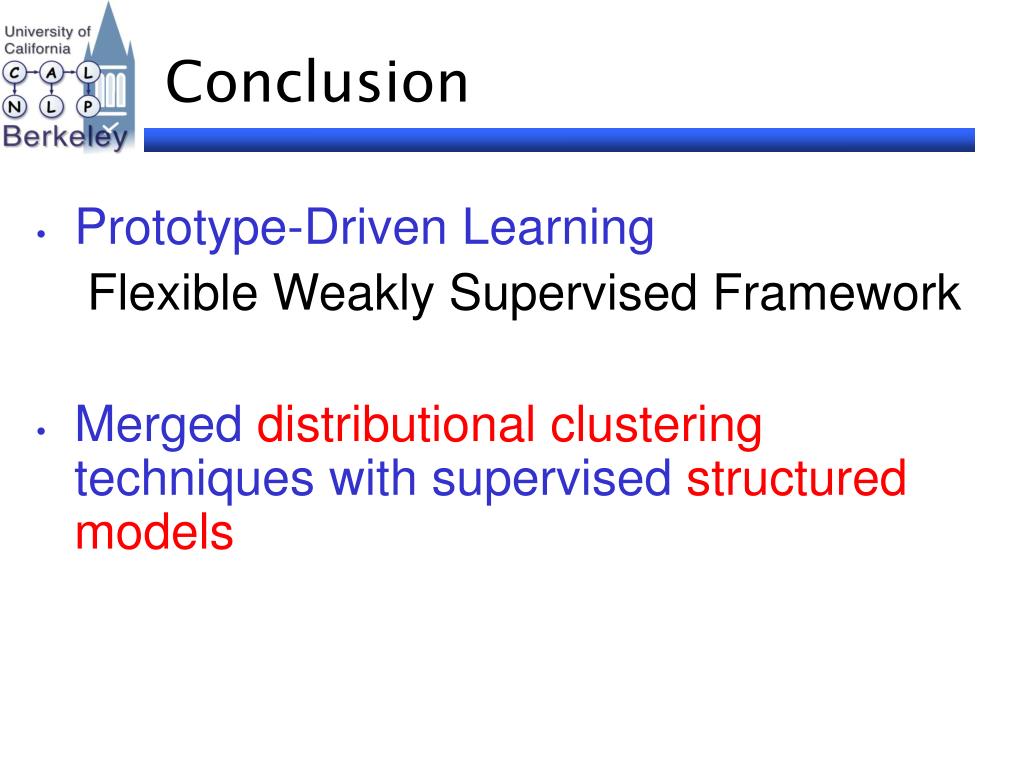 University of California
C A L
N L P
Berkeley

Conclusion

• Prototype-Driven Learning
Flexible Weakly Supervised Framework

• Merged distributional clustering techniques with supervised structured models